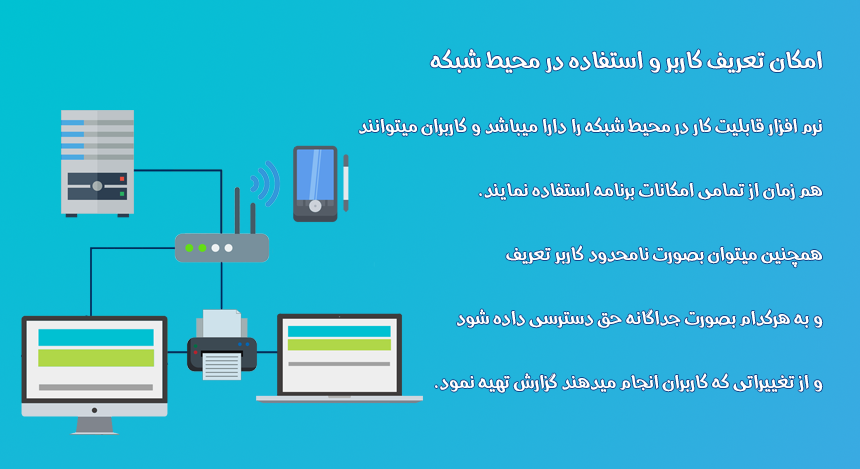 امکان تعریف کاربر و استفاده در محیط شبکه

نرم افزار قابلیت کار در محیط شبکه را دارا میباشد و کاربران میتوانند

هم زمان از تمامی امکانات برنامه استفاده نمایند.

همچنین میتوان بصورت نامحدود کاربر تعریف

و به هرکدام بصورت جداگانه حق دسترسی داده شود

و از تغییراتی که کاربران انجام میدهند گزارش تهیه نمود.